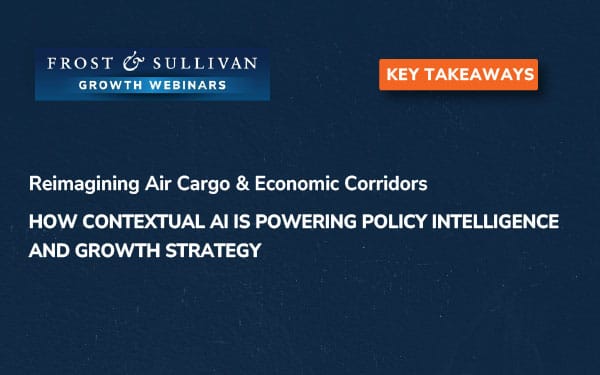 FROST & SULLIVAN
GROWTH WEBINARS

KEY TAKEAWAYS

Reimagining Air Cargo & Economic Corridors

HOW CONTEXTUAL AI IS POWERING POLICY INTELLIGENCE AND GROWTH STRATEGY